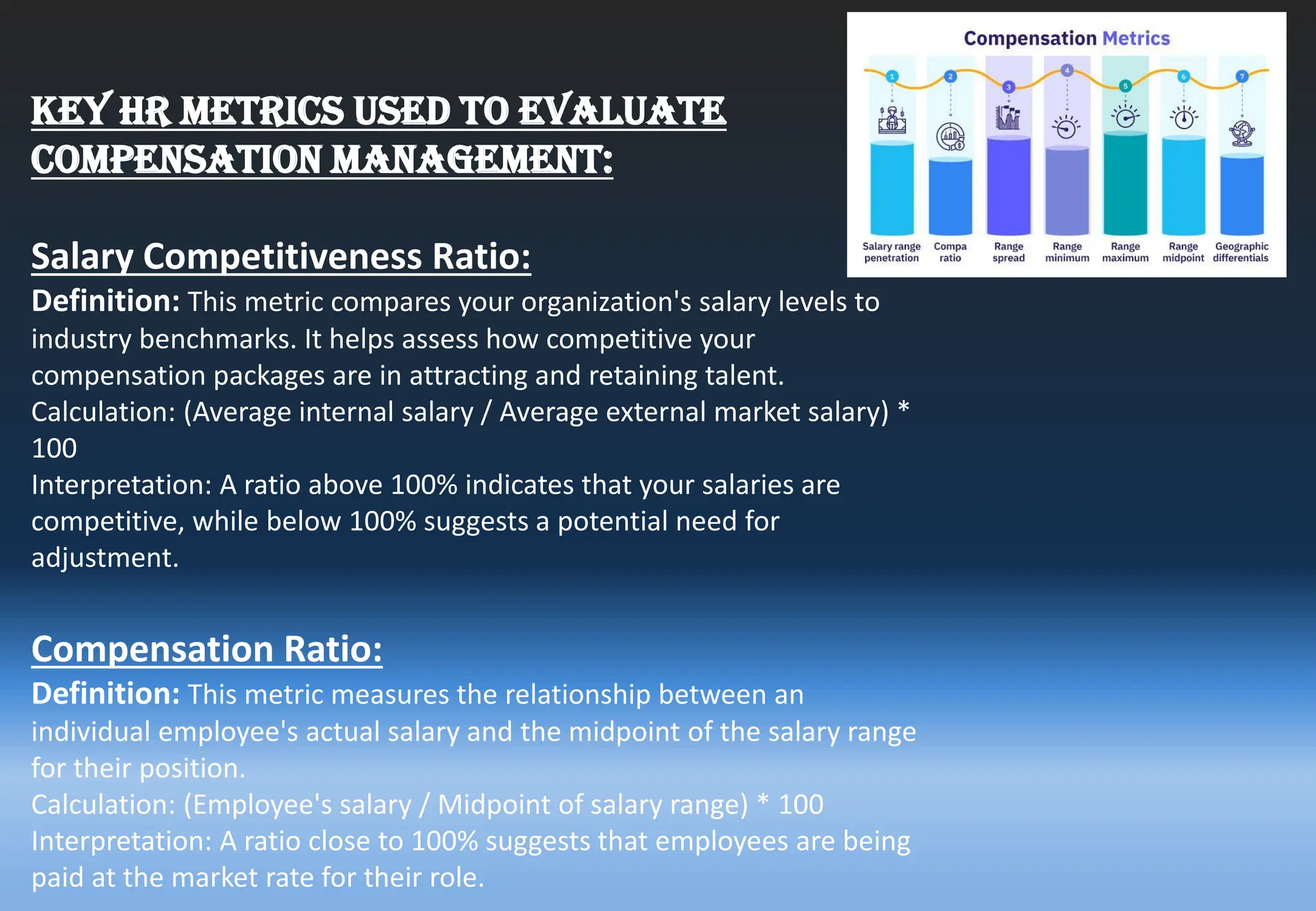 KEY HR METRICS USED TO EVALUATE COMPENSATION MANAGEMENT:

Compensation Metrics

1 2 3 4 5 6 7

Salary range penetration
Compa ratio
Range spread
Range minimum
Range maximum
Range midpoint
Geographic differentials

Salary Competitiveness Ratio:
Definition: This metric compares your organization's salary levels to industry benchmarks. It helps assess how competitive your compensation packages are in attracting and retaining talent.
Calculation: (Average internal salary / Average external market salary) * 100
Interpretation: A ratio above 100% indicates that your salaries are competitive, while below 100% suggests a potential need for adjustment.

Compensation Ratio:
Definition: This metric measures the relationship between an individual employee's actual salary and the midpoint of the salary range for their position.
Calculation: (Employee's salary / Midpoint of salary range) * 100
Interpretation: A ratio close to 100% suggests that employees are being paid at the market rate for their role.